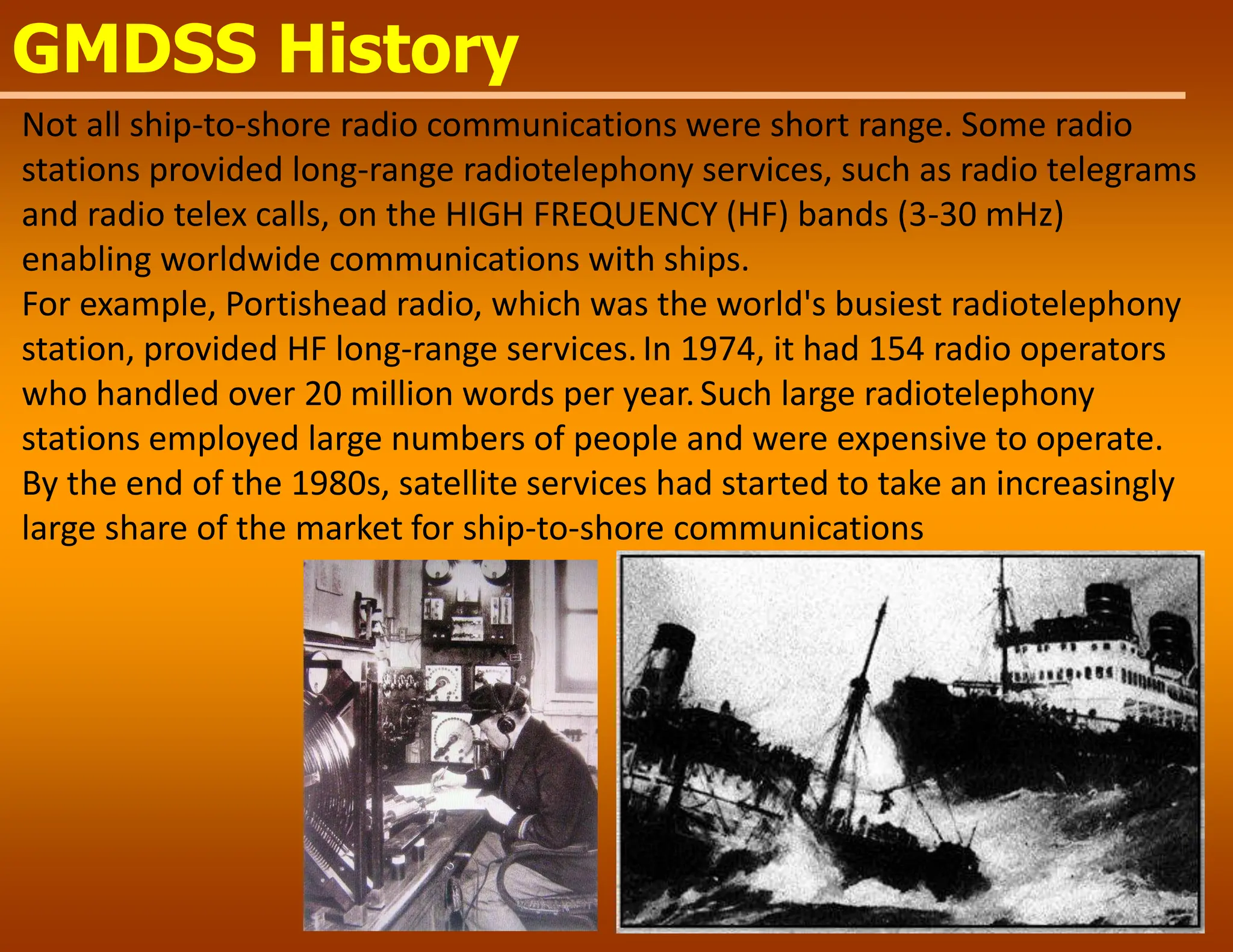 GMDSS History

Not all ship-to-shore radio communications were short range. Some radio stations provided long-range radiotelephony services, such as radio telegrams and radio telex calls, on the HIGH FREQUENCY (HF) bands (3-30 mHz) enabling worldwide communications with ships.
For example, Portishead radio, which was the world's busiest radiotelephony station, provided HF long-range services. In 1974, it had 154 radio operators who handled over 20 million words per year. Such large radiotelephony stations employed large numbers of people and were expensive to operate.
By the end of the 1980s, satellite services had started to take an increasingly large share of the market for ship-to-shore communications